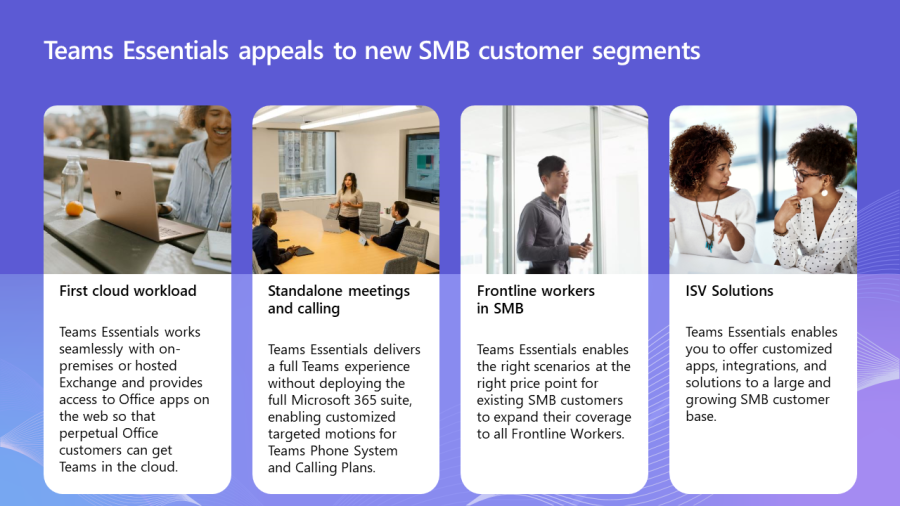 Teams Essentials appeals to new SMB customer segments

First cloud workload

Teams Essentials works seamlessly with on-premises or hosted Exchange and provides access to Office apps on the web so that perpetual Office customers can get Teams in the cloud.

Standalone meetings and calling

Teams Essentials delivers a full Teams experience without deploying the full Microsoft 365 suite, enabling customized targeted motions for Teams Phone System and Calling Plans.

Frontline workers in SMB

Teams Essentials enables the right scenarios at the right price point for existing SMB customers to expand their coverage to all Frontline Workers.

ISV Solutions

Teams Essentials enables you to offer customized apps, integrations, and solutions to a large and growing SMB customer base.